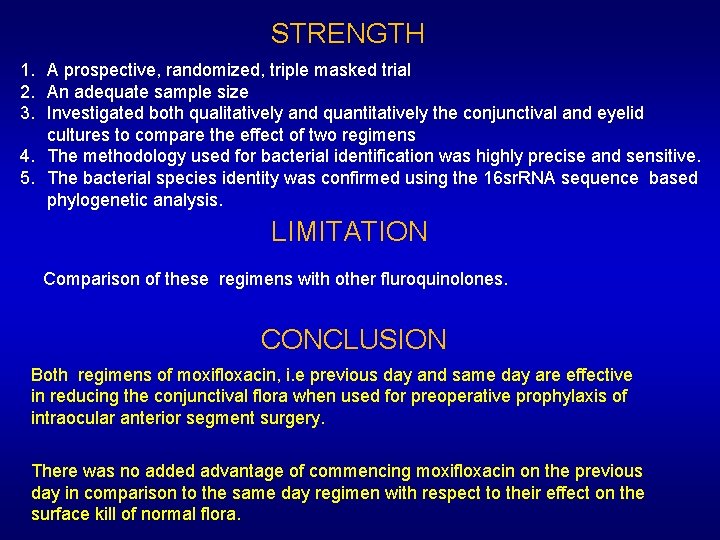 STRENGTH

1. A prospective, randomized, triple masked trial
2. An adequate sample size
3. Investigated both qualitatively and quantitatively the conjunctival and eyelid cultures to compare the effect of two regimens
4. The methodology used for bacterial identification was highly precise and sensitive.
5. The bacterial species identity was confirmed using the 16srRNA sequence based phylogenetic analysis.

LIMITATION

Comparison of these regimens with other fluroquinolones.

CONCLUSION

Both regimens of moxifloxacin, i.e previous day and same day are effective in reducing the conjunctival flora when used for preoperative prophylaxis of intraocular anterior segment surgery.

There was no added advantage of commencing moxifloxacin on the previous day in comparison to the same day regimen with respect to their effect on the surface kill of normal flora.